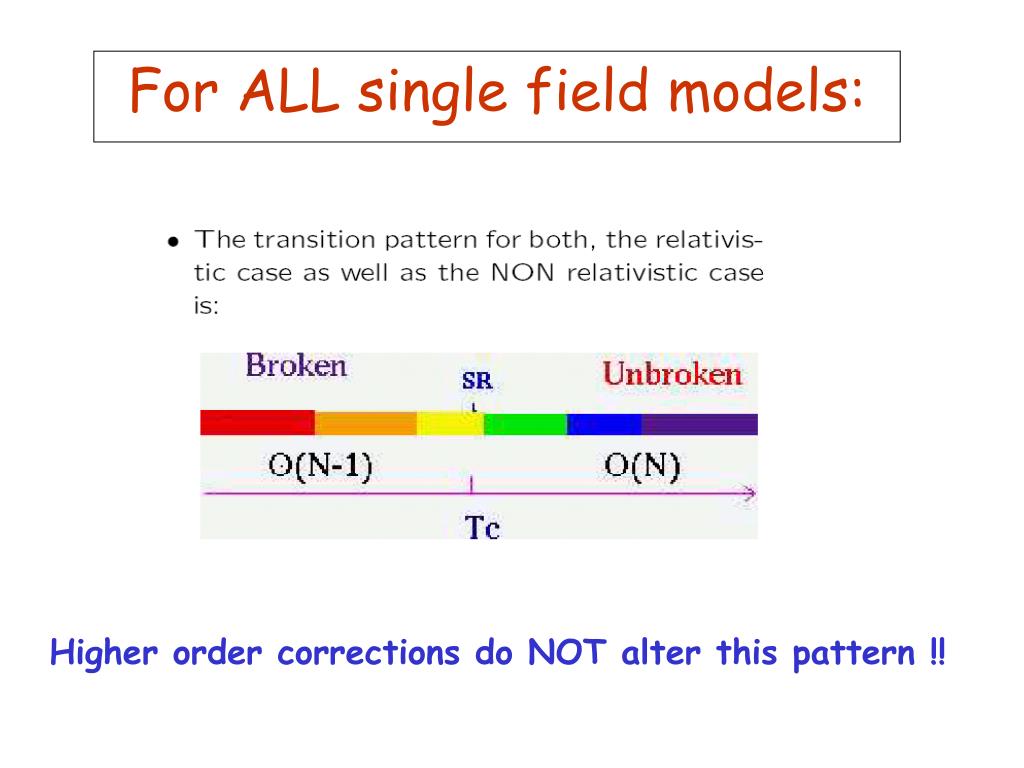 For ALL single field models:

• The transition pattern for both, the relativistic case as well as the NON relativistic case is:

Broken

SR

Unbroken

O(N-1)

O(N)

Tc

Higher order corrections do NOT alter this pattern !!